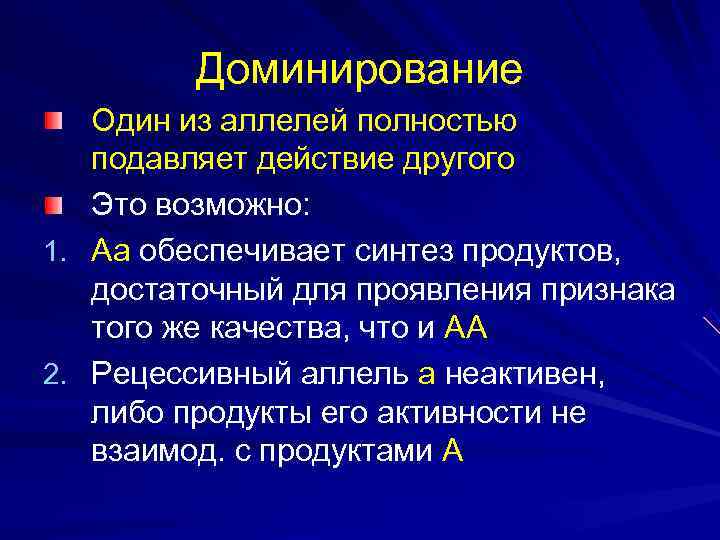 Доминирование

Один из аллелей полностью подавляет действие другого

Это возможно:

1. Аа обеспечивает синтез продуктов, достаточный для проявления признака того же качества, что и АА

2. Рецессивный аллель а неактивен, либо продукты его активности не взаимод. с продуктами А